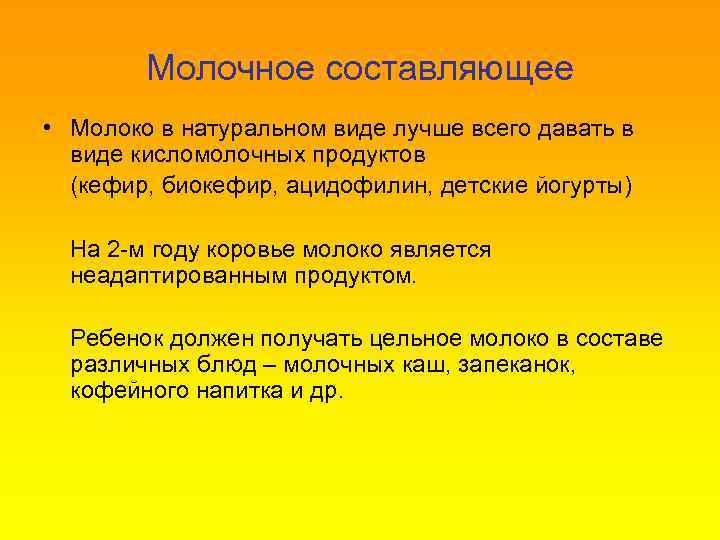 Молочное составляющее

• Молоко в натуральном виде лучше всего давать в виде кисломолочных продуктов

(кефир, биокефир, ацидофилин, детские йогурты)

На 2-м году коровье молоко является неадаптированным продуктом.

Ребенок должен получать цельное молоко в составе различных блюд – молочных каш, запеканок, кофейного напитка и др.